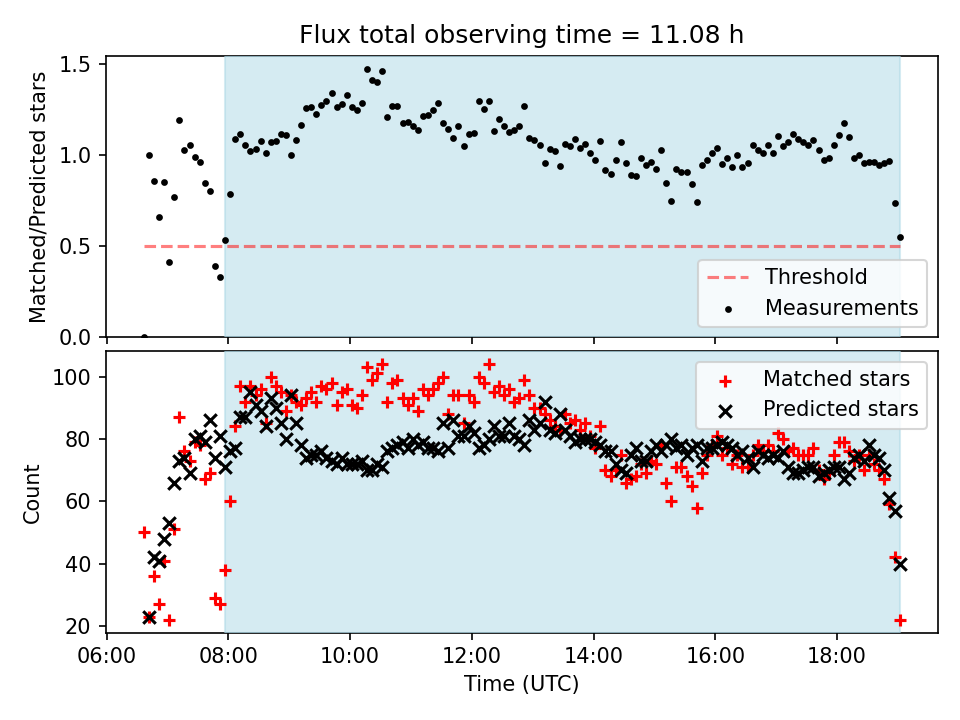 Flux total observing time = 11.08 h

Matched/Predicted stars

1.5
1.0
0.5
0.0

Threshold
Measurements

Count

100
80
60
40
20

Matched stars
Predicted stars

06:00 08:00 10:00 12:00 14:00 16:00 18:00

Time (UTC)